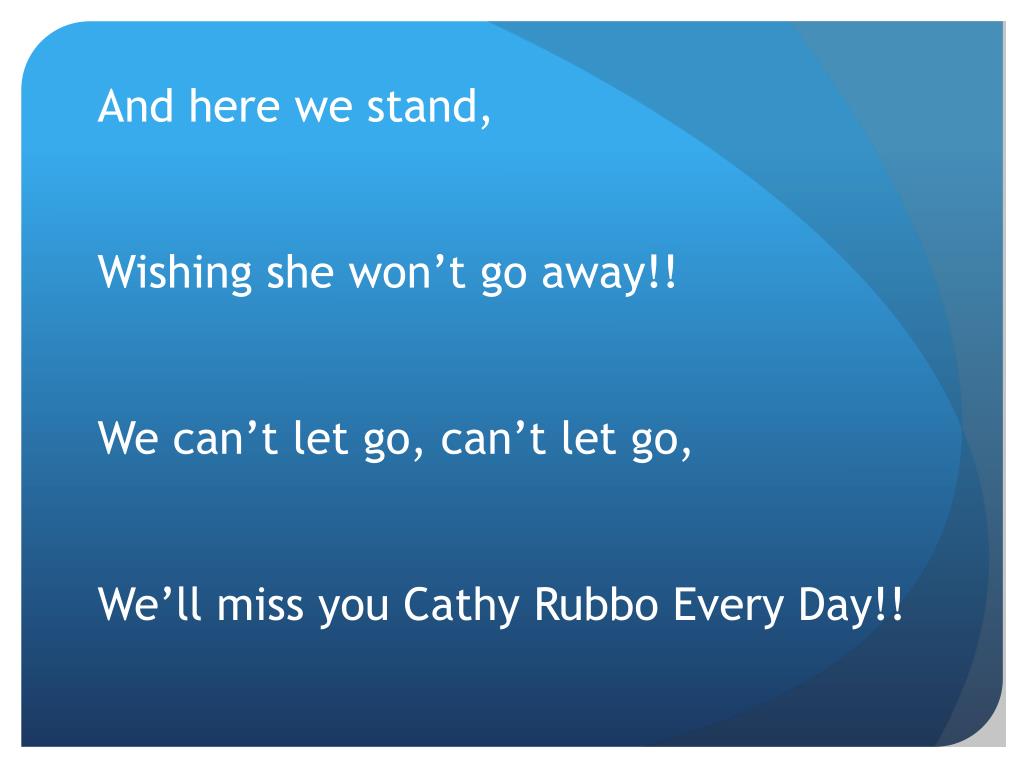 And here we stand,

Wishing she won’t go away!!

We can’t let go, can’t let go,

We’ll miss you Cathy Rubbo Every Day!!